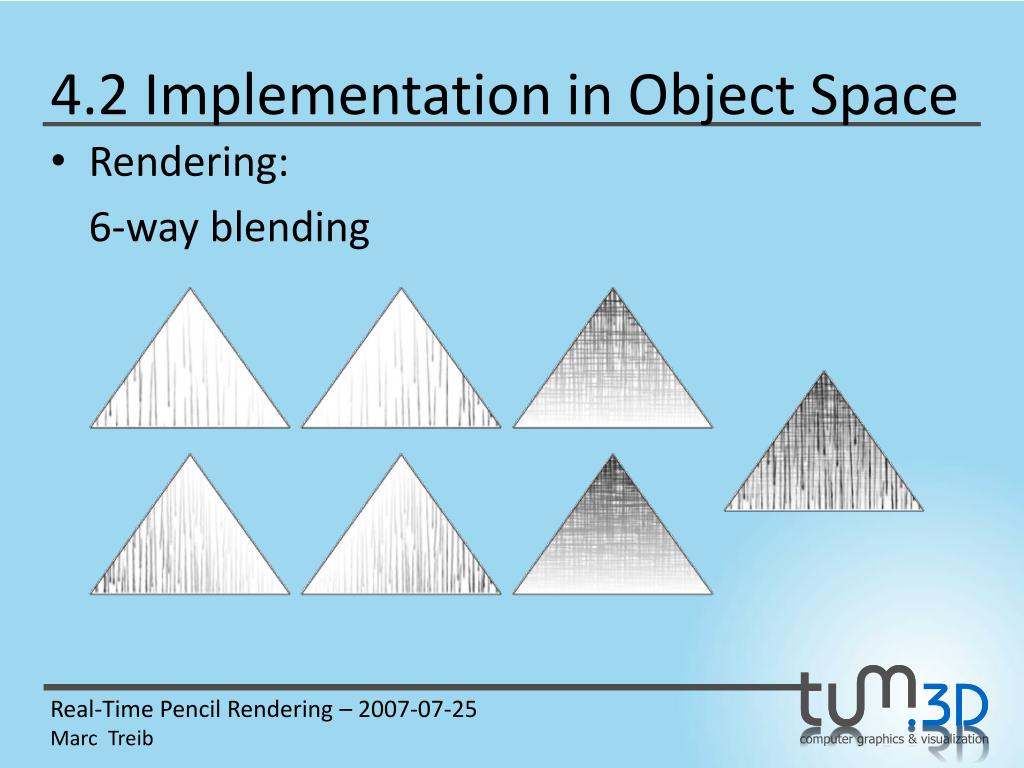 4.2 Implementation in Object Space

• Rendering:
6-way blending

Real-Time Pencil Rendering – 2007-07-25
Marc Treib

tum.3D
computer graphics & visualization